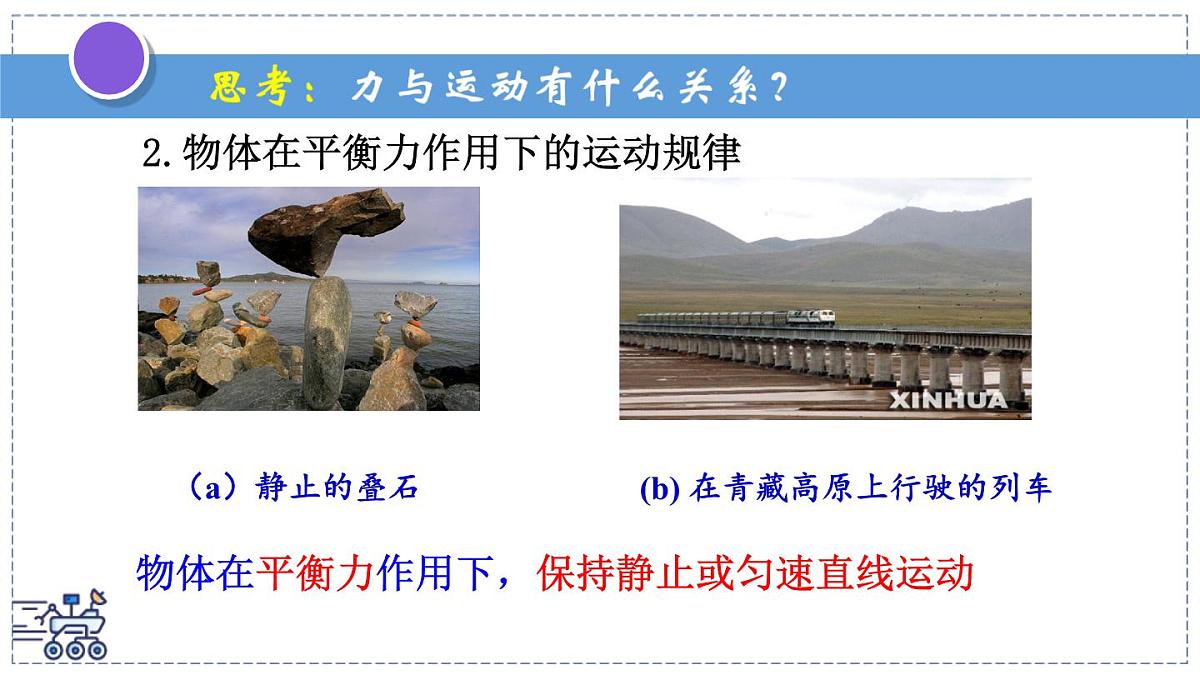 思考：力与运动有什么关系？

2.物体在平衡力作用下的运动规律

XINHUA

（a）静止的叠石

(b) 在青藏高原上行驶的列车

物体在平衡力作用下，保持静止或匀速直线运动